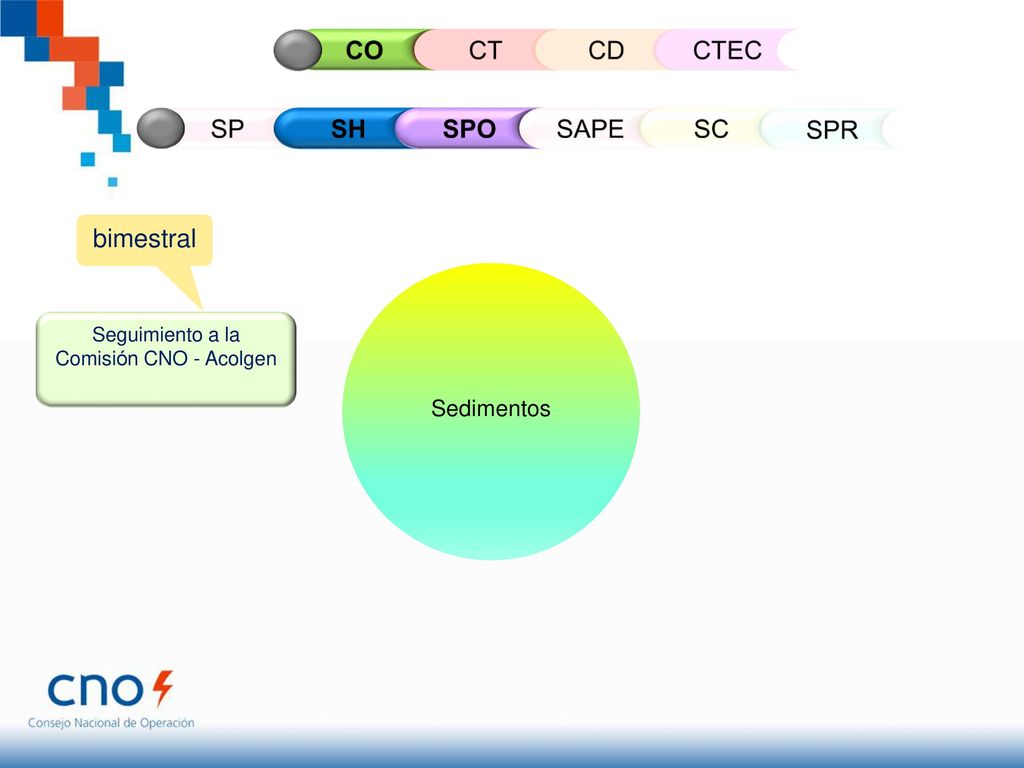 CO CT CD CTEC

SP SH SPO SAPE SC SPR

bimestral

Seguimiento a la Comisión CNO - Acolgen

Sedimentos

cno

Consejo Nacional de Operación